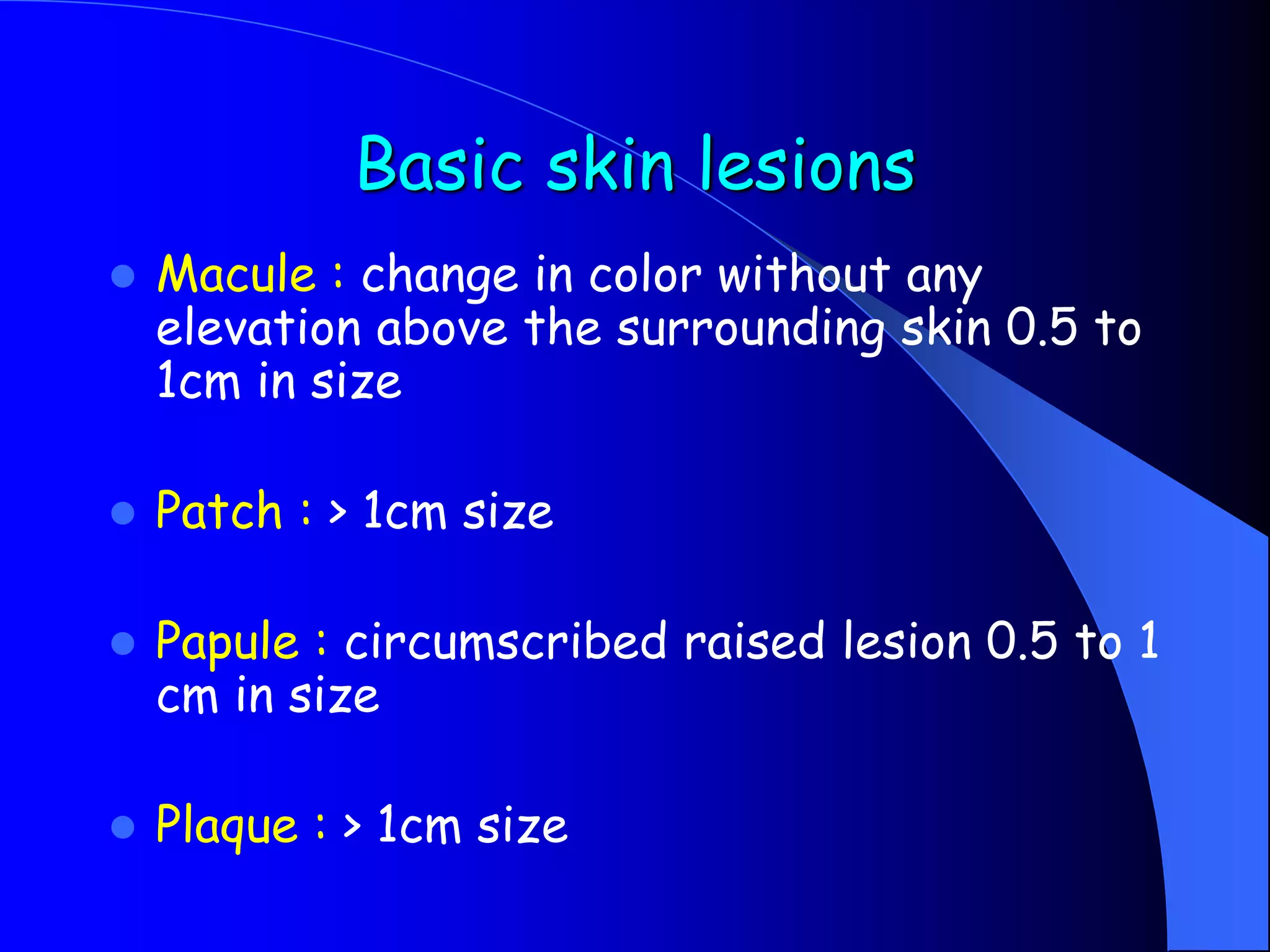 Basic skin lesions

- Macule : change in color without any elevation above the surrounding skin 0.5 to 1cm in size

- Patch : > 1cm size

- Papule : circumscribed raised lesion 0.5 to 1 cm in size

- Plaque : > 1cm size